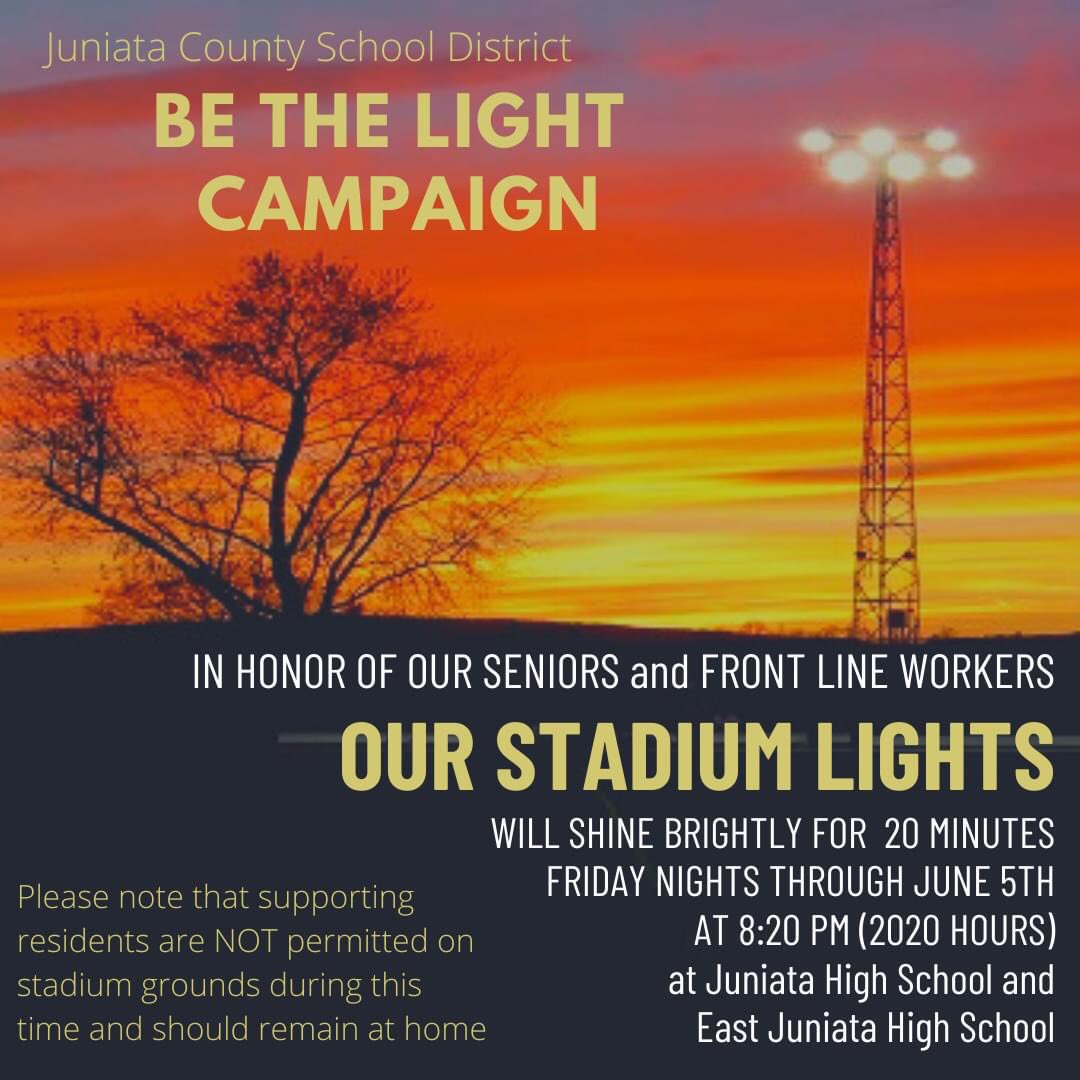 Juniata County School District

BE THE LIGHT CAMPAIGN

IN HONOR OF OUR SENIORS and FRONT LINE WORKERS

OUR STADIUM LIGHTS

WILL SHINE BRIGHTLY FOR 20 MINUTES FRIDAY NIGHTS THROUGH JUNE 5TH AT 8:20 PM (2020 HOURS) at Juniata High School and East Juniata High School

Please note that supporting residents are NOT permitted on stadium grounds during this time and should remain at home